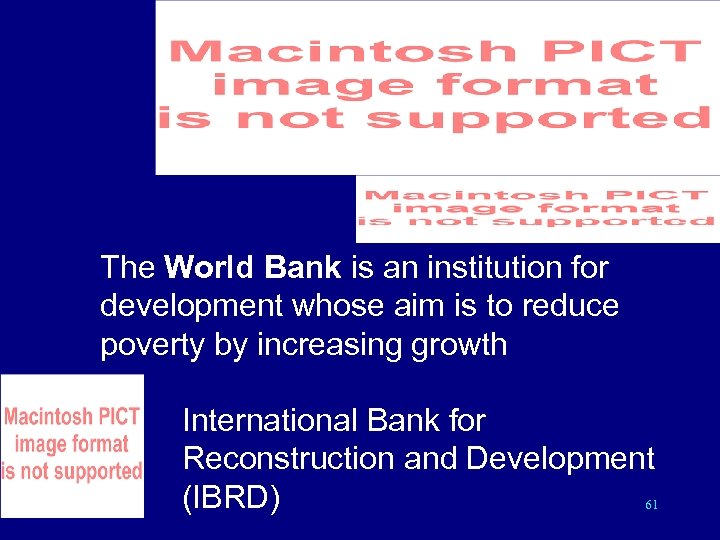 Macintosh PICT image format is not supported

Macintosh PICT image format is not supported

The World Bank is an institution for development whose aim is to reduce poverty by increasing growth

Macintosh PICT image format is not supported

International Bank for Reconstruction and Development (IBRD)

61